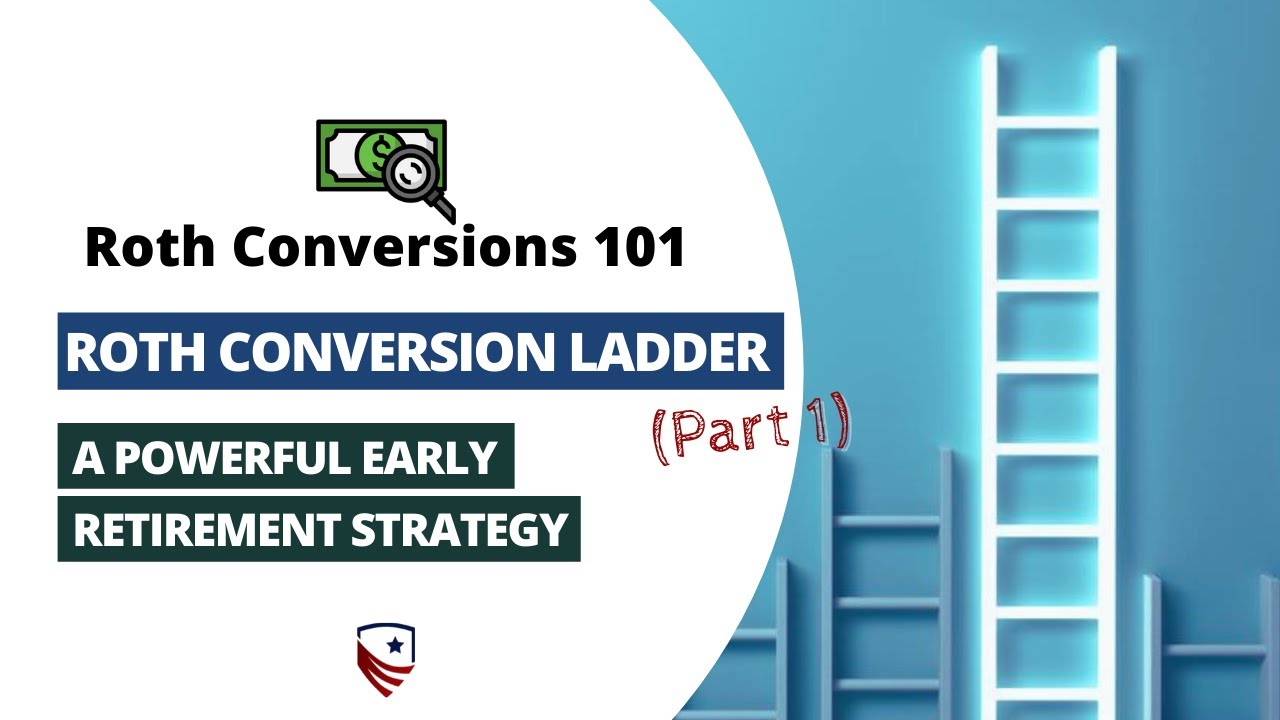 Roth Conversions 101

ROTH CONVERSION LADDER

(Part 1)

A POWERFUL EARLY RETIREMENT STRATEGY